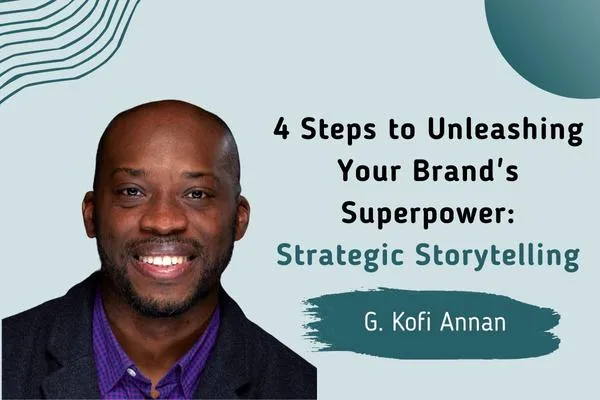 4 Steps to Unleashing Your Brand's Superpower: Strategic Storytelling

G. Kofi Annan